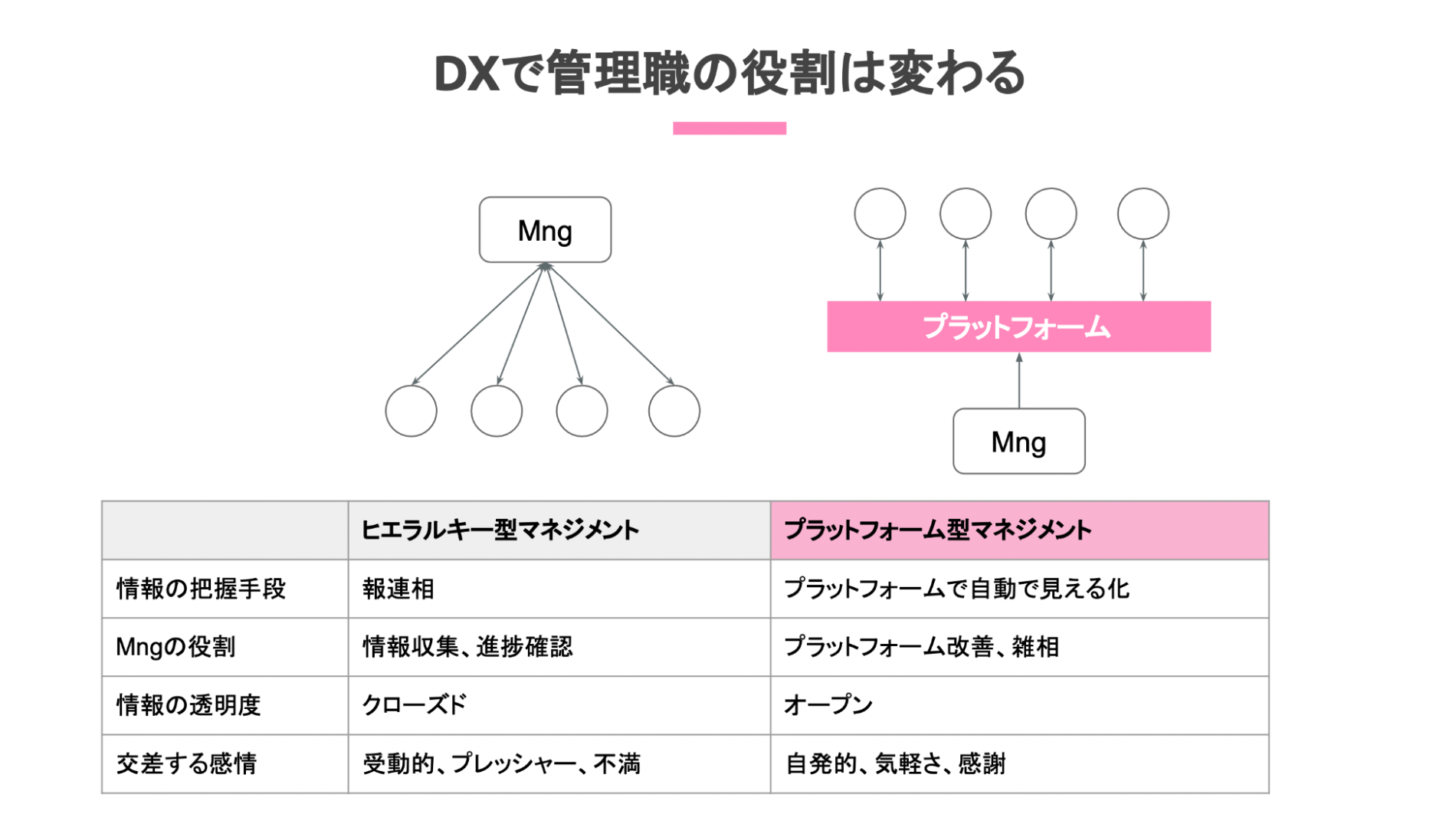 DXで管理職の役割は変わる

Mng

プラットフォーム

Mng

| | ヒエラルキー型マネジメント | プラットフォーム型マネジメント |
|---|---|---|
| 情報の把握手段 | 報連相 | プラットフォームで自動で見える化 |
| Mngの役割 | 情報収集、進捗確認 | プラットフォーム改善、雑相 |
| 情報の透明度 | クローズド | オープン |
| 交差する感情 | 受動的、プレッシャー、不満 | 自発的、気軽さ、感謝 |